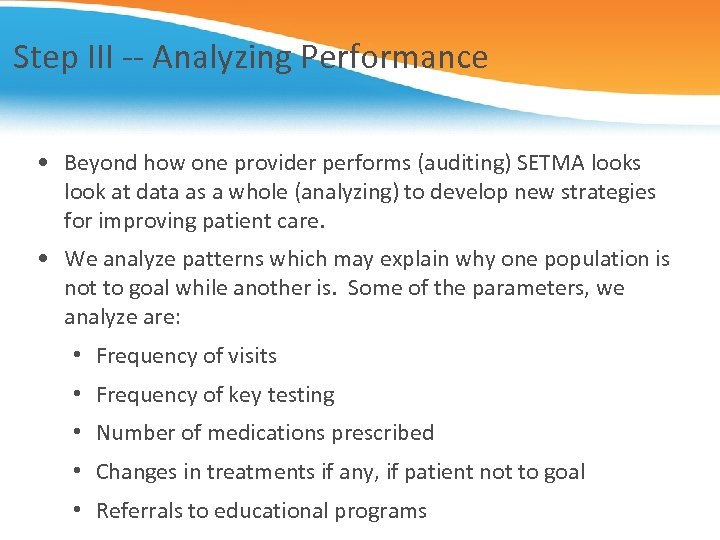 Step III -- Analyzing Performance

• Beyond how one provider performs (auditing) SETMA looks look at data as a whole (analyzing) to develop new strategies for improving patient care.

• We analyze patterns which may explain why one population is not to goal while another is. Some of the parameters, we analyze are:

• Frequency of visits

• Frequency of key testing

• Number of medications prescribed

• Changes in treatments if any, if patient not to goal

• Referrals to educational programs